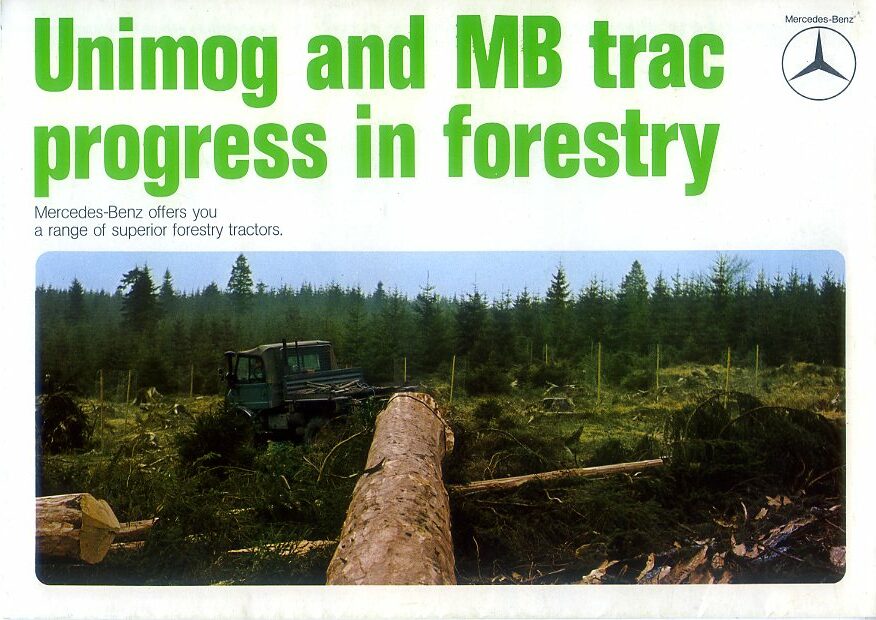 Unimog and MB trac progress in forestry

Mercedes-Benz

Mercedes-Benz offers you a range of superior forestry tractors.